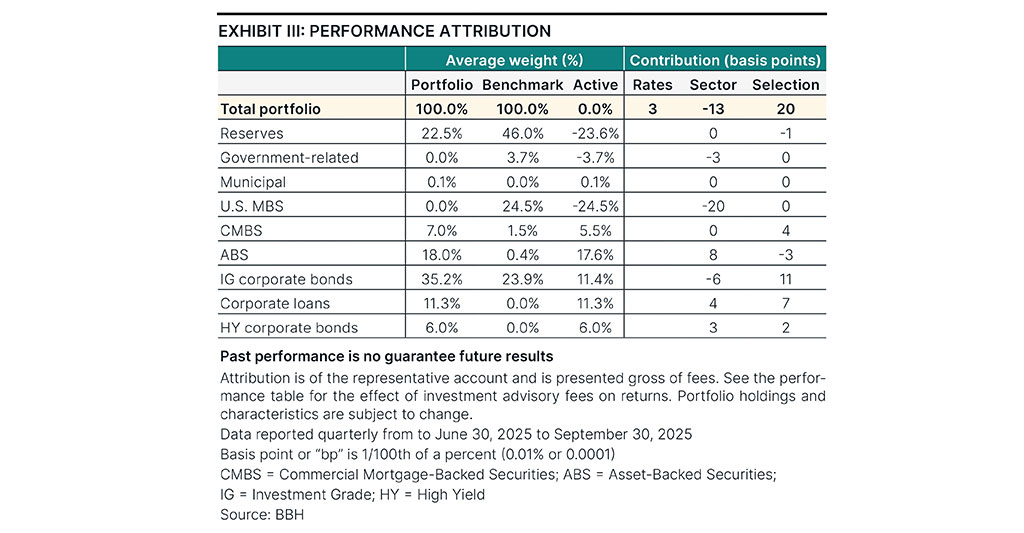 EXHIBIT III: PERFORMANCE ATTRIBUTION

| | Average weight (%) | | | Contribution (basis points) | | |
|---|---|---|---|---|---|---|
| | Portfolio | Benchmark | Active | Rates | Sector | Selection |
| Total portfolio | 100.0% | 100.0% | 0.0% | 3 | -13 | 20 |
| Reserves | 22.5% | 46.0% | -23.6% | | 0 | -1 |
| Government-related | 0.0% | 3.7% | -3.7% | | -3 | 0 |
| Municipal | 0.1% | 0.0% | 0.1% | | 0 | 0 |
| U.S. MBS | 0.0% | 24.5% | -24.5% | | -20 | 0 |
| CMBS | 7.0% | 1.5% | 5.5% | | 0 | 4 |
| ABS | 18.0% | 0.4% | 17.6% | | 8 | -3 |
| IG corporate bonds | 35.2% | 23.9% | 11.4% | | -6 | 11 |
| Corporate loans | 11.3% | 0.0% | 11.3% | | 4 | 7 |
| HY corporate bonds | 6.0% | 0.0% | 6.0% | | 3 | 2 |

Past performance is no guarantee future results

Attribution is of the representative account and is presented gross of fees. See the performance table for the effect of investment advisory fees on returns. Portfolio holdings and characteristics are subject to change.

Data reported quarterly from to June 30, 2025 to September 30, 2025

Basis point or "bp" is 1/100th of a percent (0.01% or 0.0001)

CMBS = Commercial Mortgage-Backed Securities; ABS = Asset-Backed Securities; IG = Investment Grade; HY = High Yield

Source: BBH